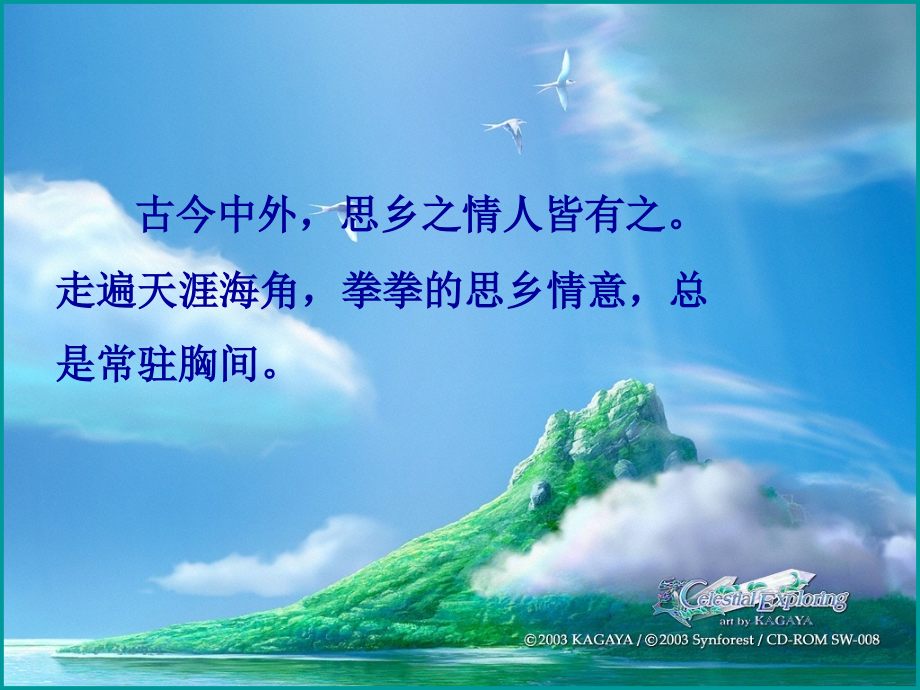 古今中外，思乡之情人皆有之。走遍天涯海角，拳拳的思乡情意，总是常驻胸间。

Celestial Exploring
art by KAGAYA
©2003 KAGAYA / ©2003 Synforest / CD-ROM SW-008